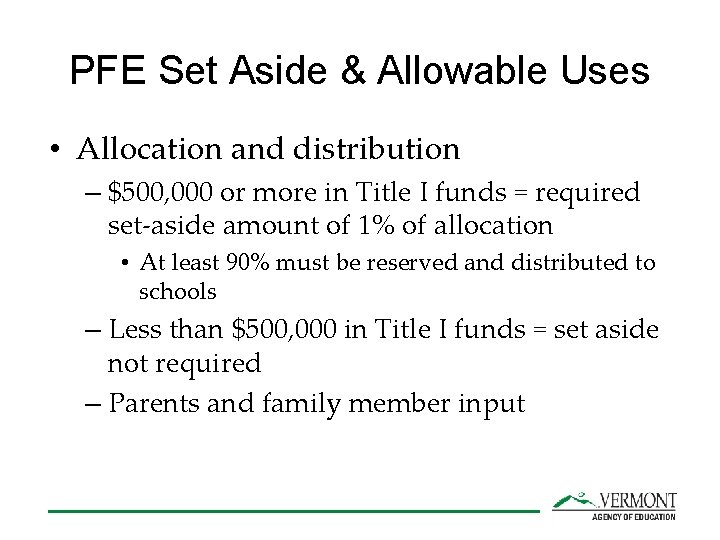 PFE Set Aside & Allowable Uses

• Allocation and distribution

– \$500,000 or more in Title I funds = required set-aside amount of 1% of allocation

• At least 90% must be reserved and distributed to schools

– Less than \$500,000 in Title I funds = set aside not required

– Parents and family member input

VERMONT
AGENCY OF EDUCATION